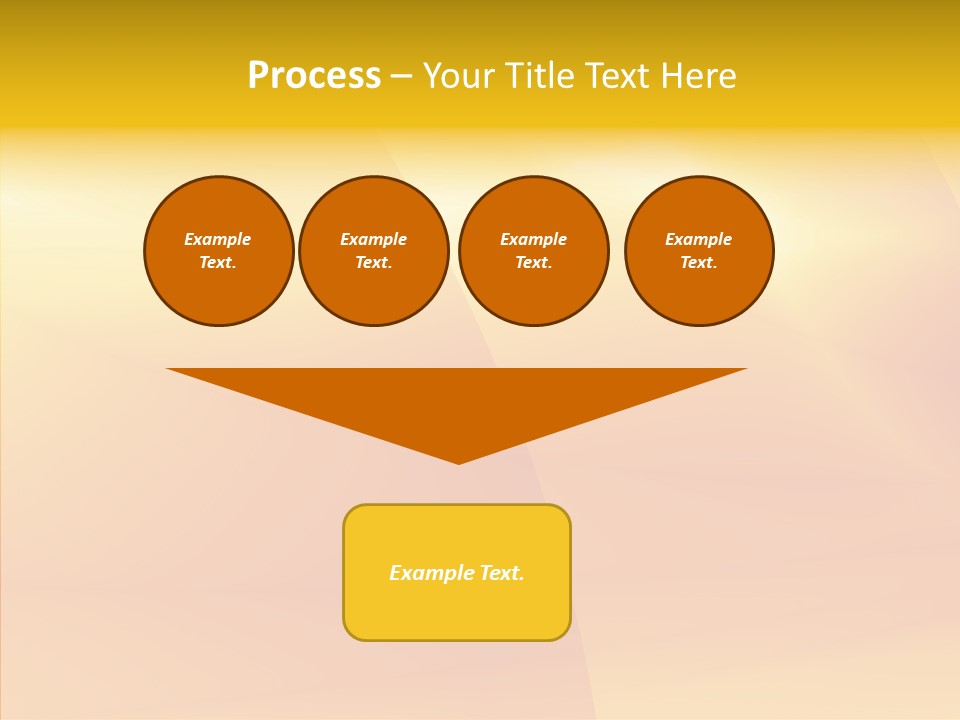 Process – Your Title Text Here

Example Text.

Example Text.

Example Text.

Example Text.

Example Text.